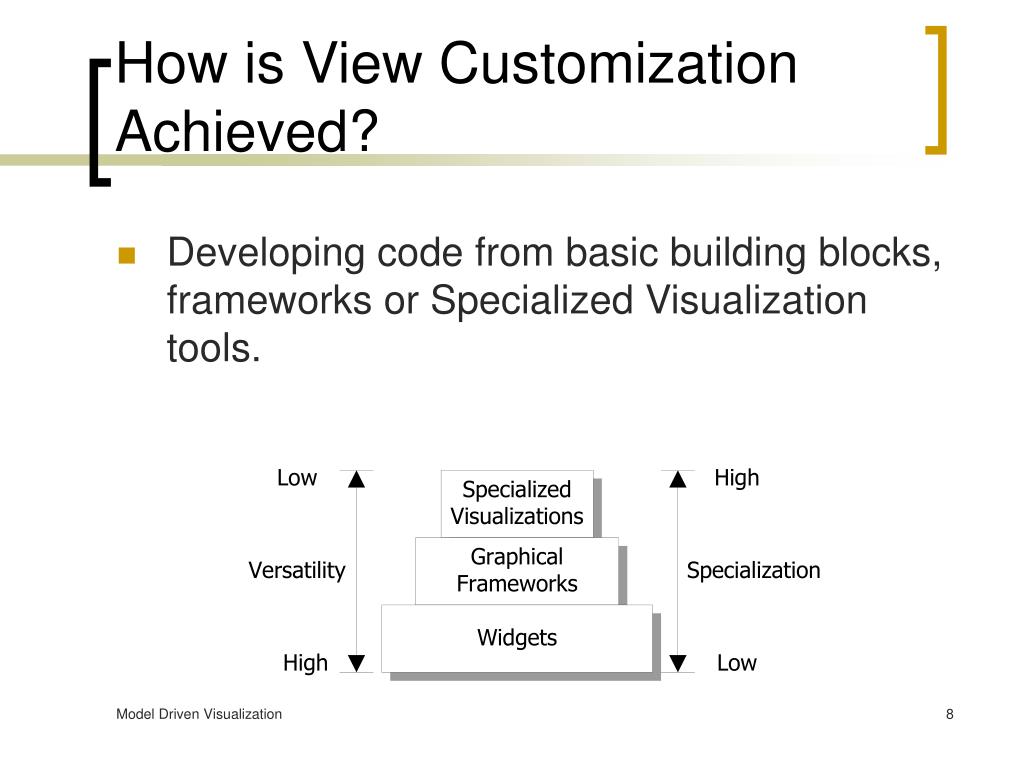 How is View Customization Achieved?

Developing code from basic building blocks, frameworks or Specialized Visualization tools.

Low

Versatility

High

Specialized Visualizations

Graphical Frameworks

Widgets

High

Specialization

Low

Model Driven Visualization

8